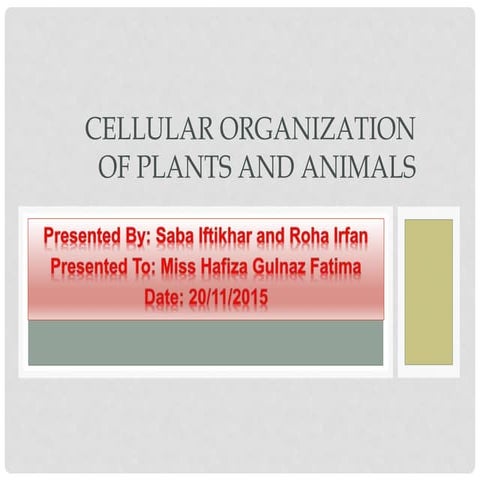 CELLULAR ORGANIZATION OF PLANTS AND ANIMALS

Presented By: Saba Iftikhar and Roha Irfan
Presented To: Miss Hafiza Gulnaz Fatima
Date: 20/11/2015